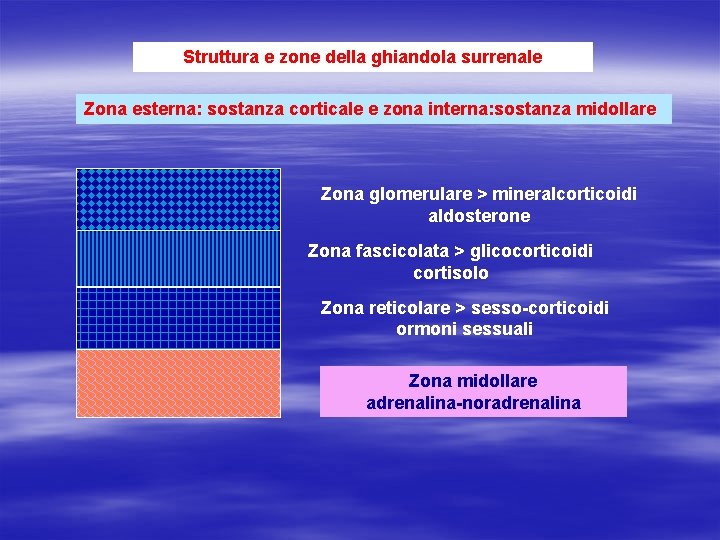 Struttura e zone della ghiandola surrenale

Zona esterna: sostanza corticale e zona interna:sostanza midollare

Zona glomerulare > mineralcorticoidi
aldosterone

Zona fascicolata > glicocorticoidi
cortisolo

Zona reticolare > sesso-corticoidi
ormoni sessuali

Zona midollare
adrenalina-noradrenalina